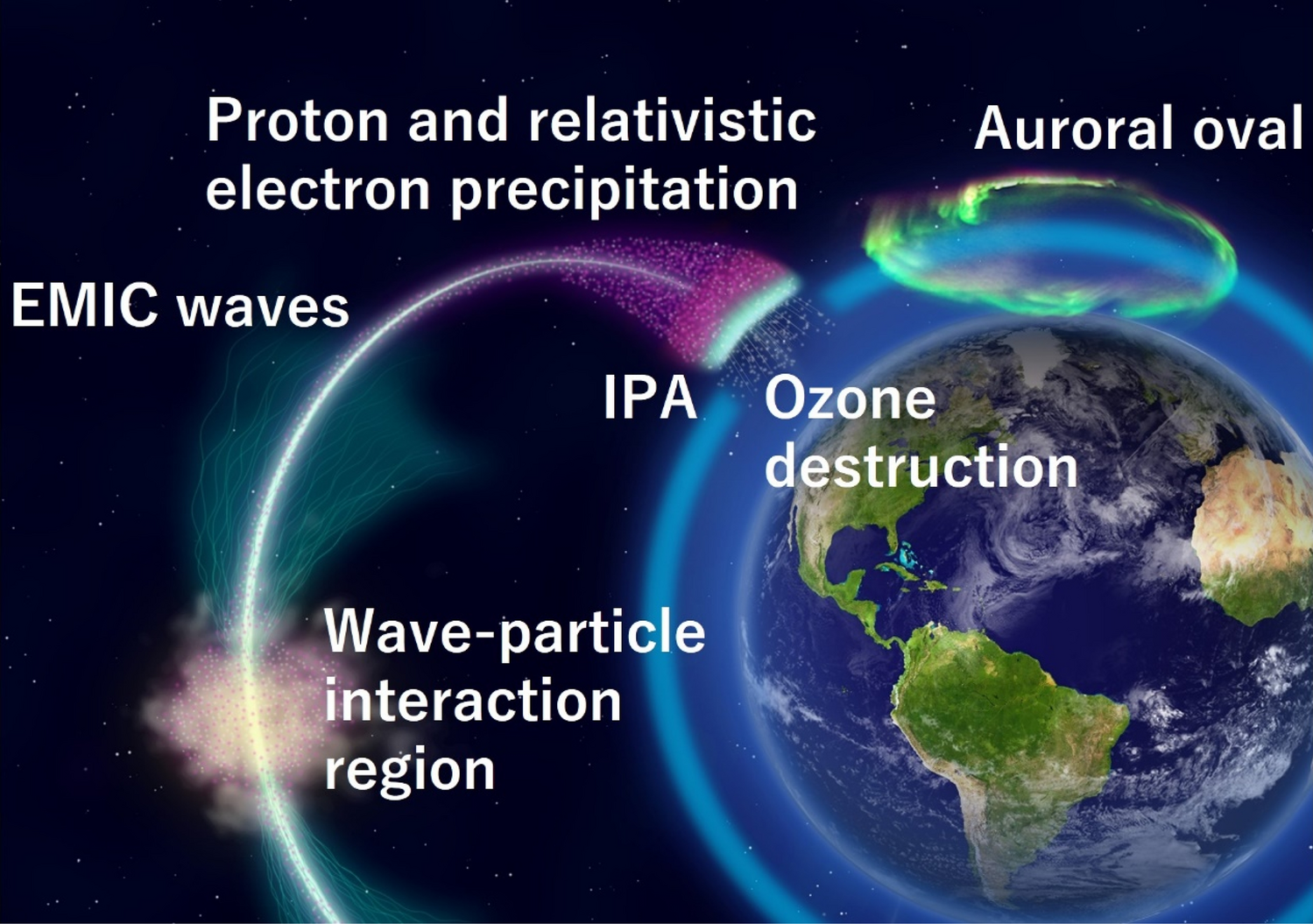 Proton and relativistic electron precipitation

Auroral oval

EMIC waves

IPA

Ozone destruction

Wave-particle interaction region